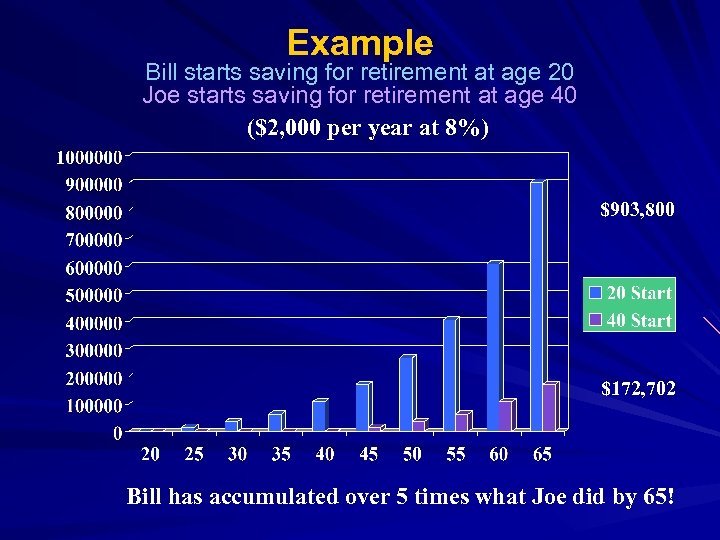 Example
Bill starts saving for retirement at age 20
Joe starts saving for retirement at age 40
($2,000 per year at 8%)

1000000
900000
800000
700000
600000
500000
400000
300000
200000
100000
0

20 25 30 35 40 45 50 55 60 65

$903,800

20 Start
40 Start

$172,702

Bill has accumulated over 5 times what Joe did by 65!